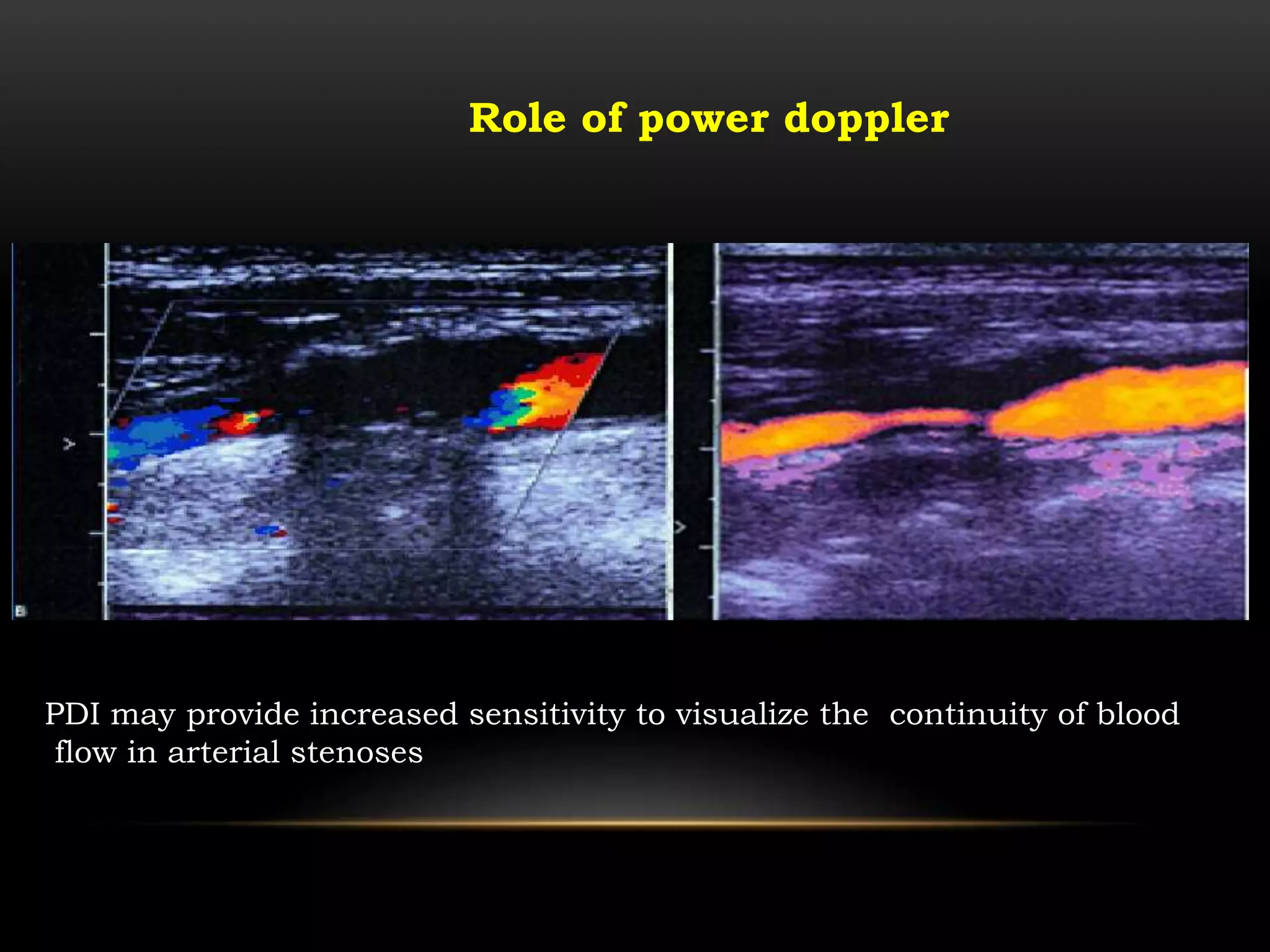 Role of power doppler

PDI may provide increased sensitivity to visualize the continuity of blood flow in arterial stenoses